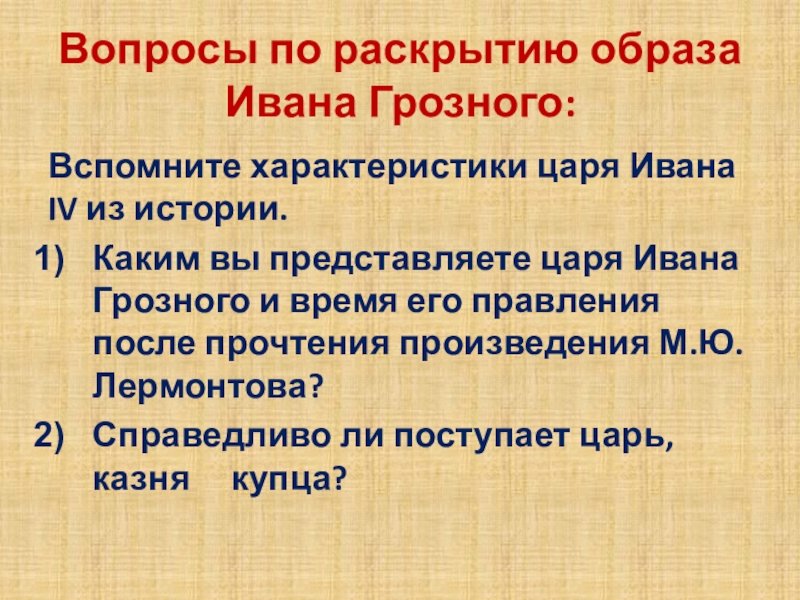 Вопросы по раскрытию образа Ивана Грозного:

Вспомните характеристики царя Ивана IV из истории.

1) Каким вы представляете царя Ивана Грозного и время его правления после прочтения произведения М.Ю. Лермонтова?

2) Справедливо ли поступает царь, казня купца?